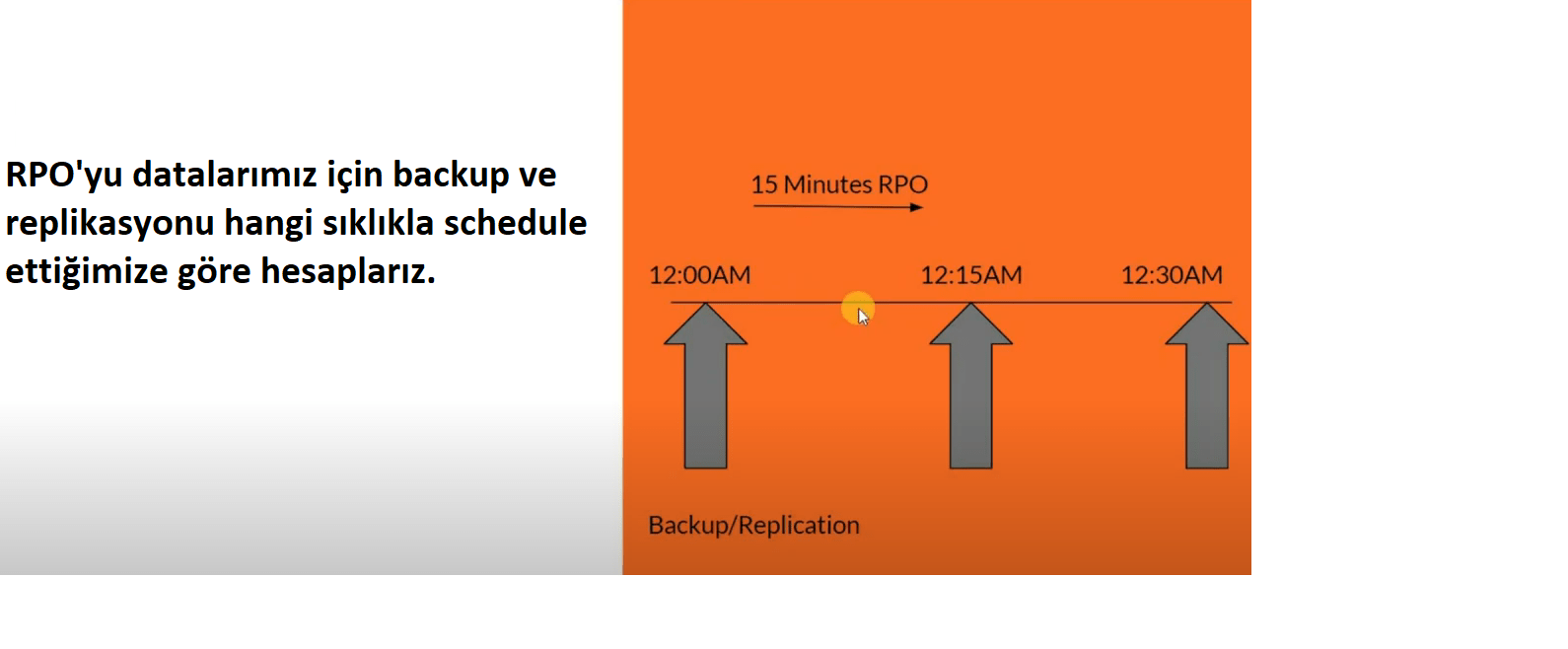 RPO'yu datalarımız için backup ve replikasyonu hangi sıklıkla schedule ettiğimize göre hesaplarız.

15 Minutes RPO

12:00AM

12:15AM

12:30AM

Backup/Replication